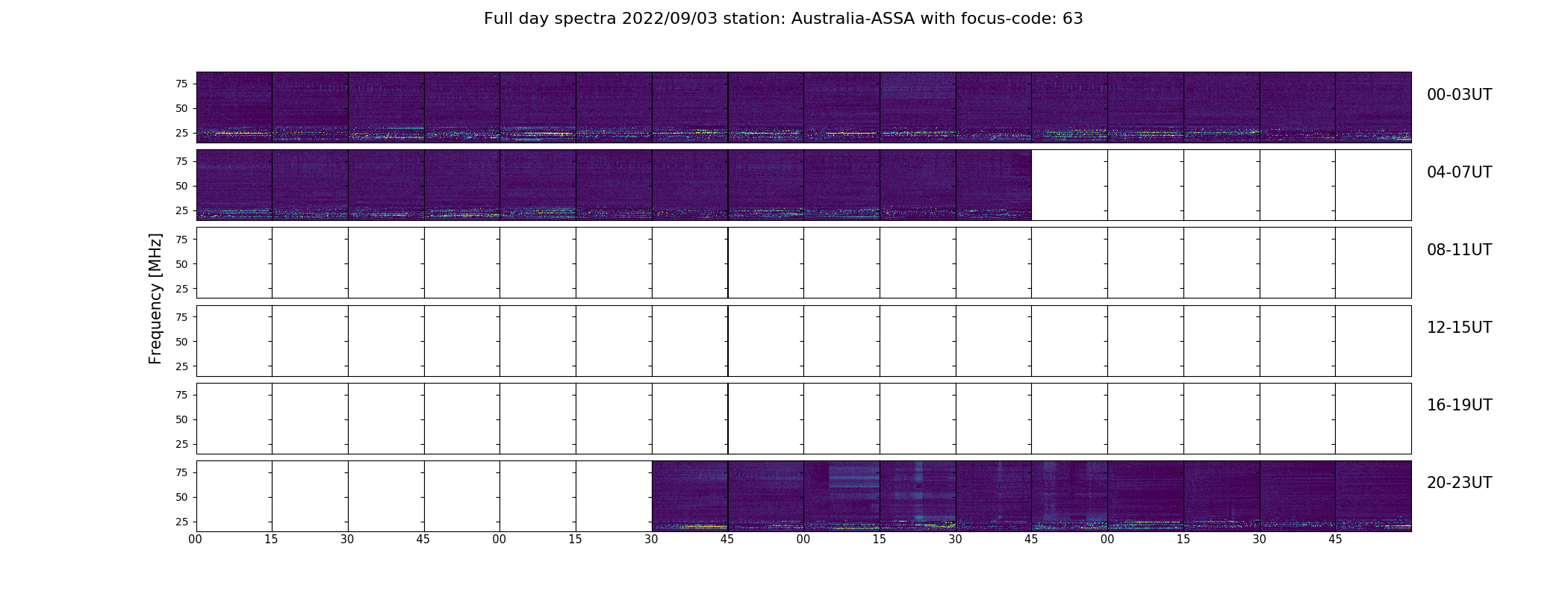 Full day spectra 2022/09/03 station: Australia-ASSA with focus-code: 63

Frequency [MHz]

75
50
25
00-03UT

75
50
25
04-07UT

75
50
25
08-11UT

75
50
25
12-15UT

75
50
25
16-19UT

75
50
25
20-23UT

00 15 30 45 00 15 30 45 00 15 30 45 00 15 30 45